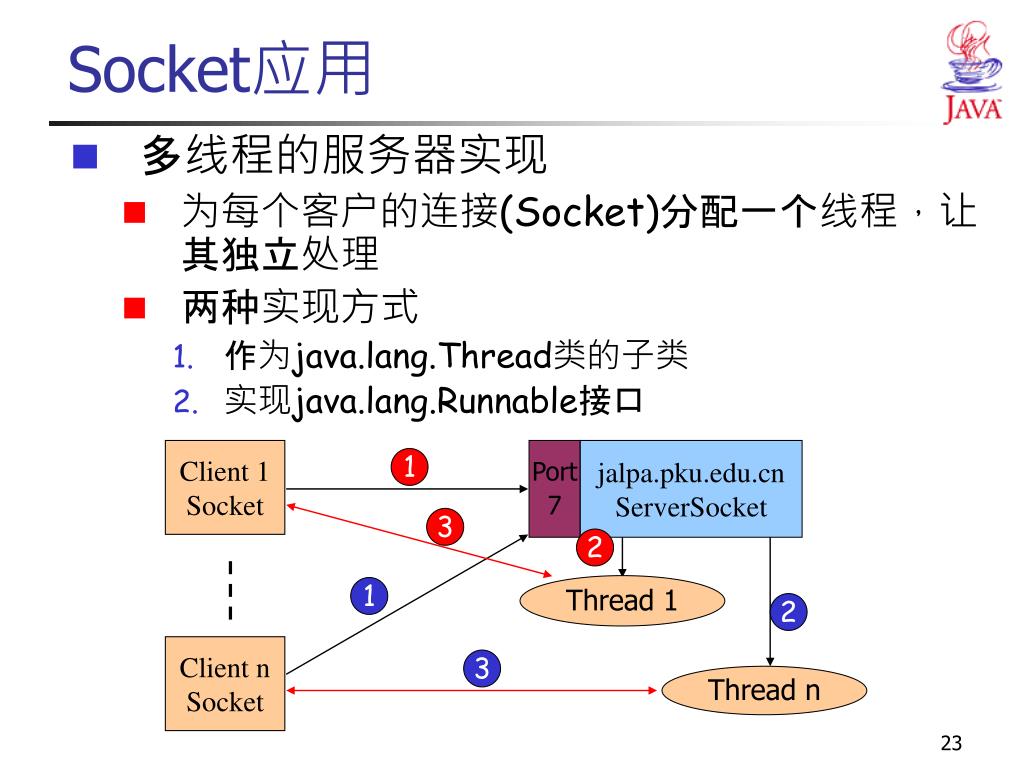 Socket应用

JAVA

多线程的服务器实现

为每个客户的连接(Socket)分配一个线程，让其独立处理

两种实现方式

1. 作为java.lang.Thread类的子类
2. 实现java.lang.Runnable接口

Client 1
Socket

1

Port
7

jalpa.pku.edu.cn
ServerSocket

3

2

1

Thread 1

2

Client n
Socket

3

Thread n

23